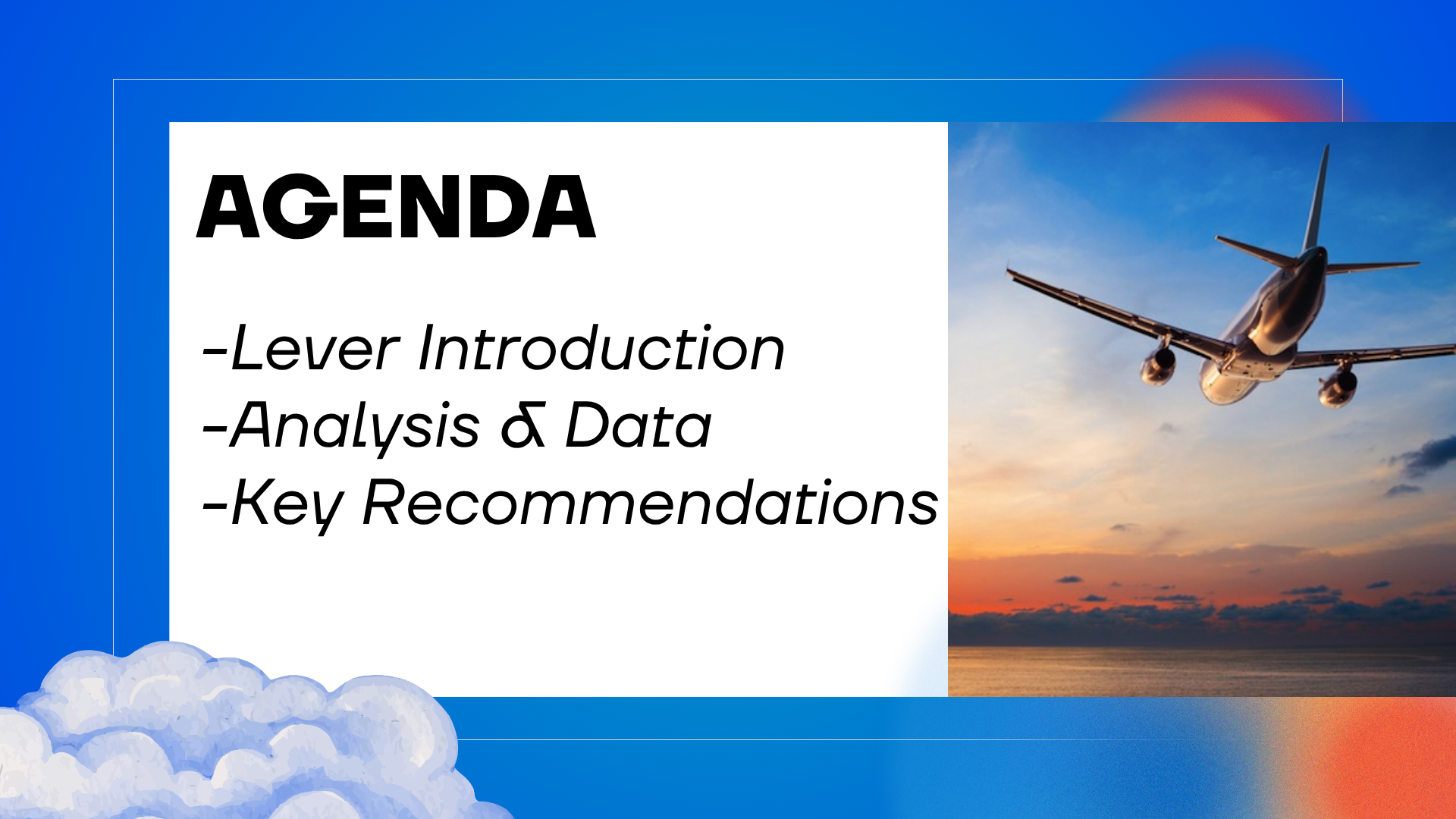 AGENDA

-Lever Introduction
-Analysis & Data
-Key Recommendations